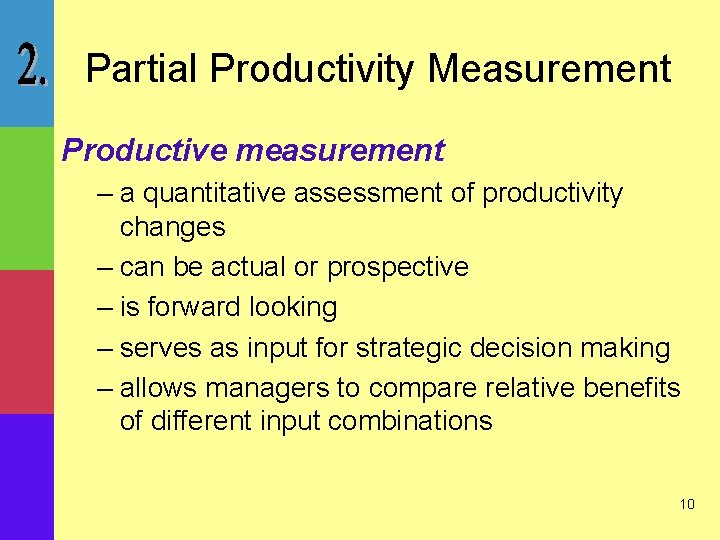 2. Partial Productivity Measurement

Productive measurement

– a quantitative assessment of productivity changes
– can be actual or prospective
– is forward looking
– serves as input for strategic decision making
– allows managers to compare relative benefits of different input combinations

10